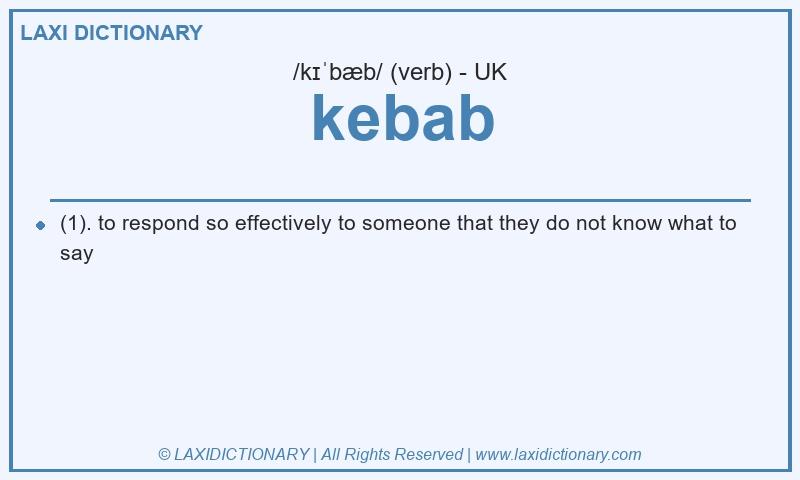 LAXI DICTIONARY

/kɪˈbæb/ (verb) - UK

kebab

(1). to respond so effectively to someone that they do not know what to say

© LAXIDICTIONARY | All Rights Reserved | www.laxidictionary.com